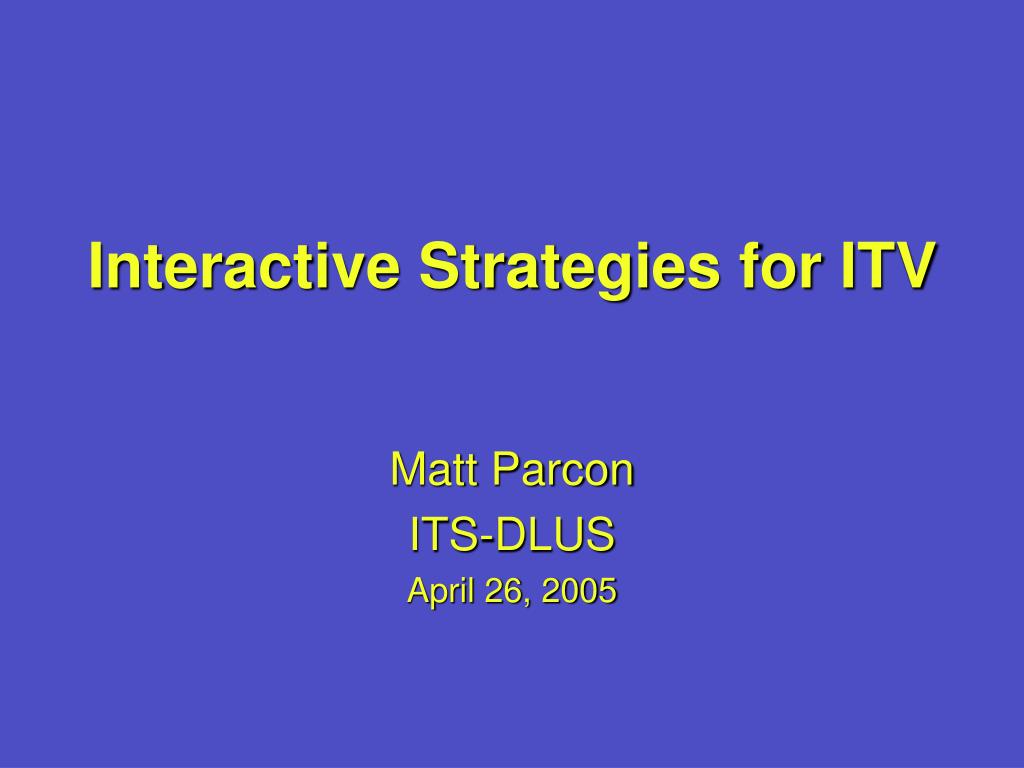 Interactive Strategies for ITV

Matt Parcon
ITS-DLUS
April 26, 2005